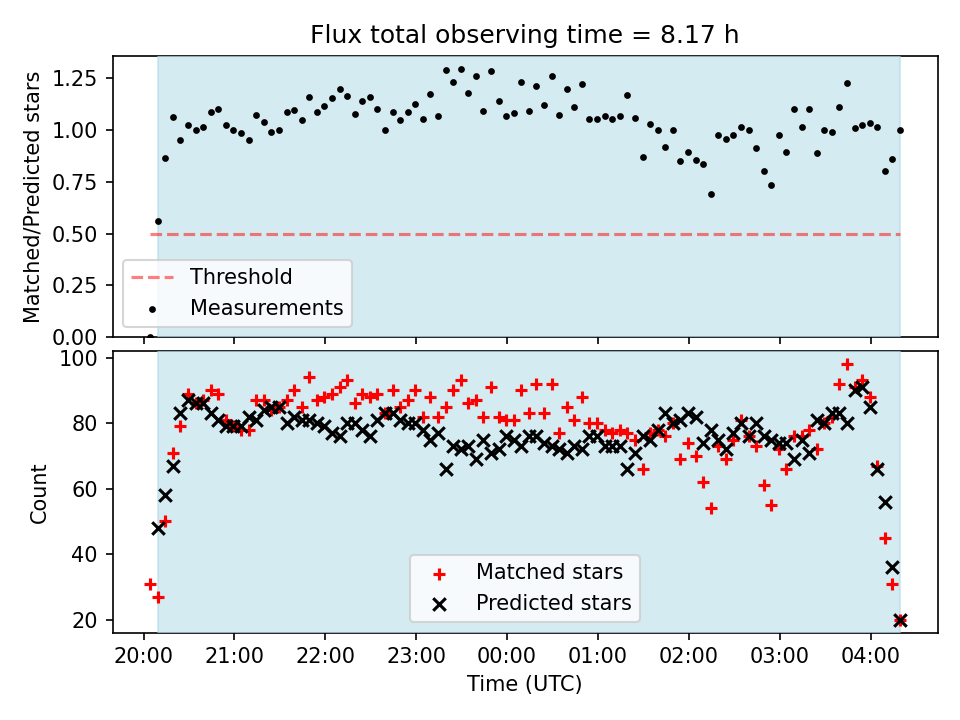 Flux total observing time = 8.17 h

Matched/Predicted stars

1.25
1.00
0.75
0.50
0.25
0.00

Threshold
Measurements

Count

100
80
60
40
20

Matched stars
Predicted stars

20:00 21:00 22:00 23:00 00:00 01:00 02:00 03:00 04:00

Time (UTC)